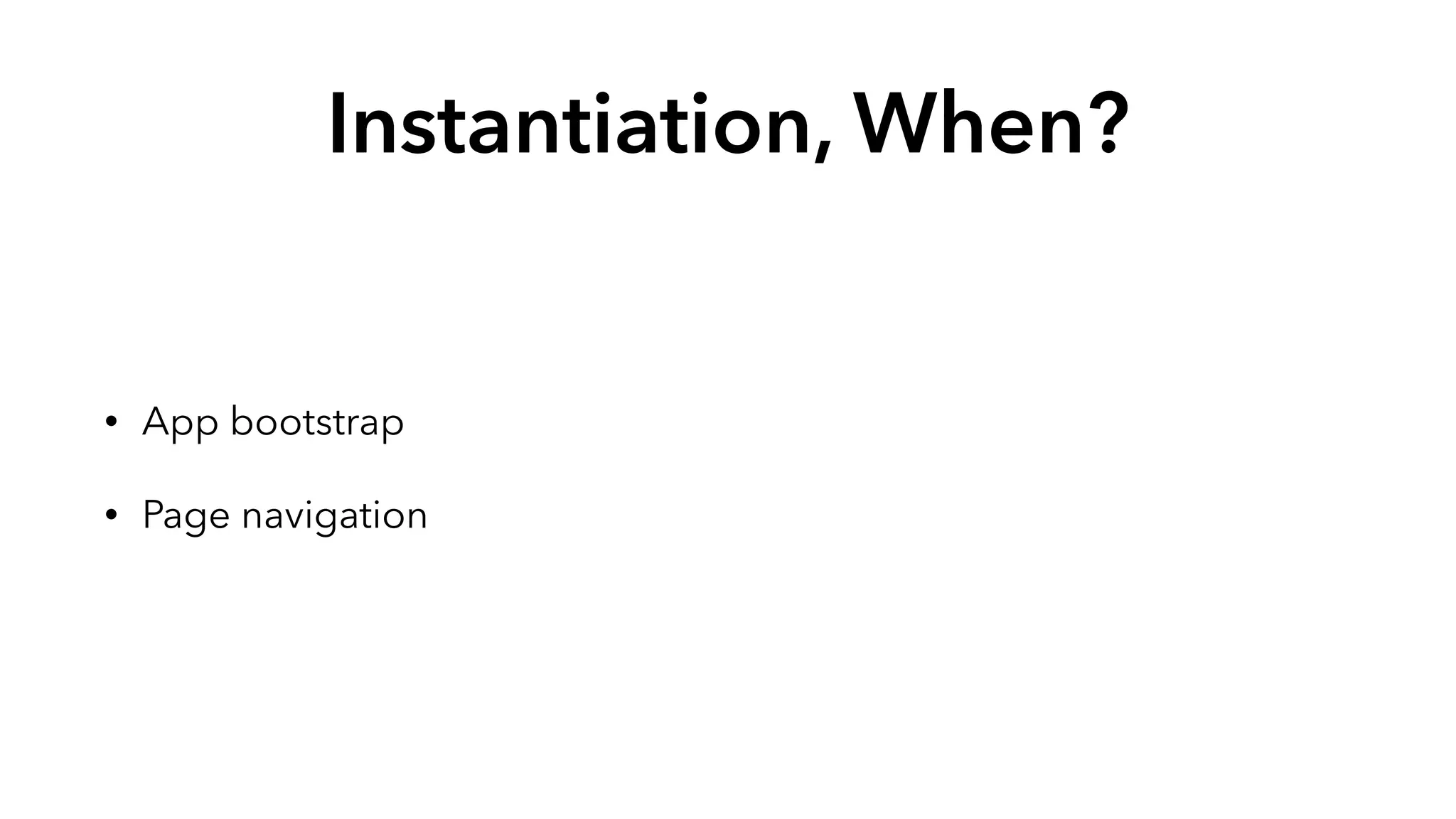 Instantiation, When?

• App bootstrap

• Page navigation